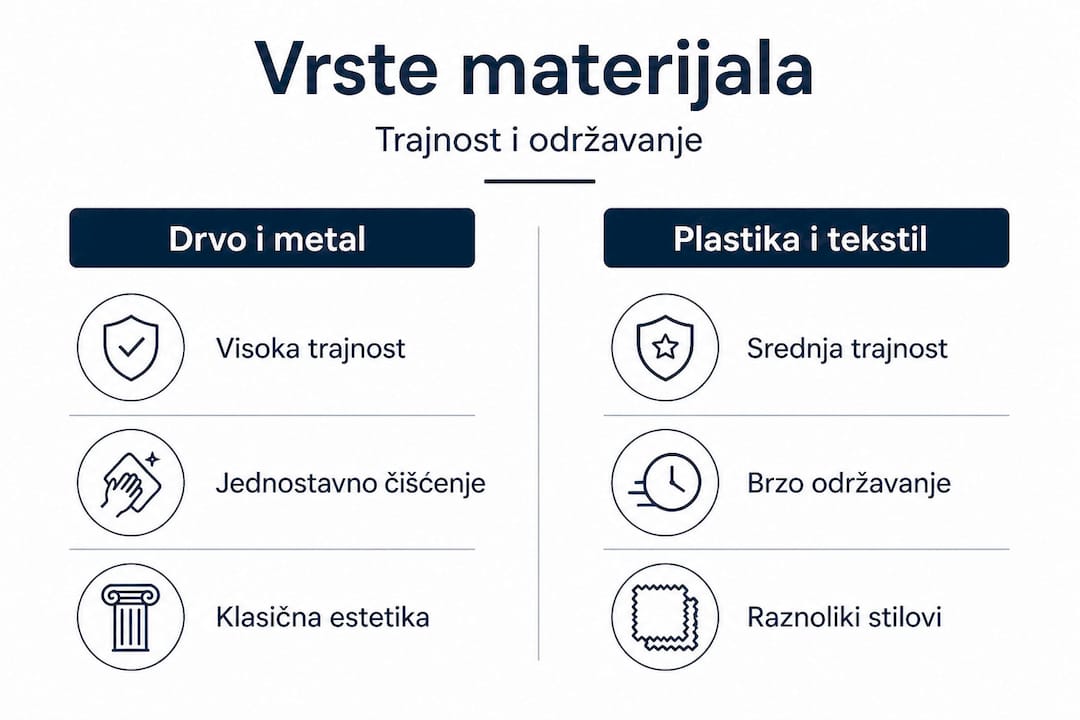 Vrste materijala

Trajnost i održavanje

Drvo i metal

Visoka trajnost

Jednostavno čišćenje

Klasična estetika

Plastika i tekstil

Srednja trajnost

Brzo održavanje

Raznoliki stilovi